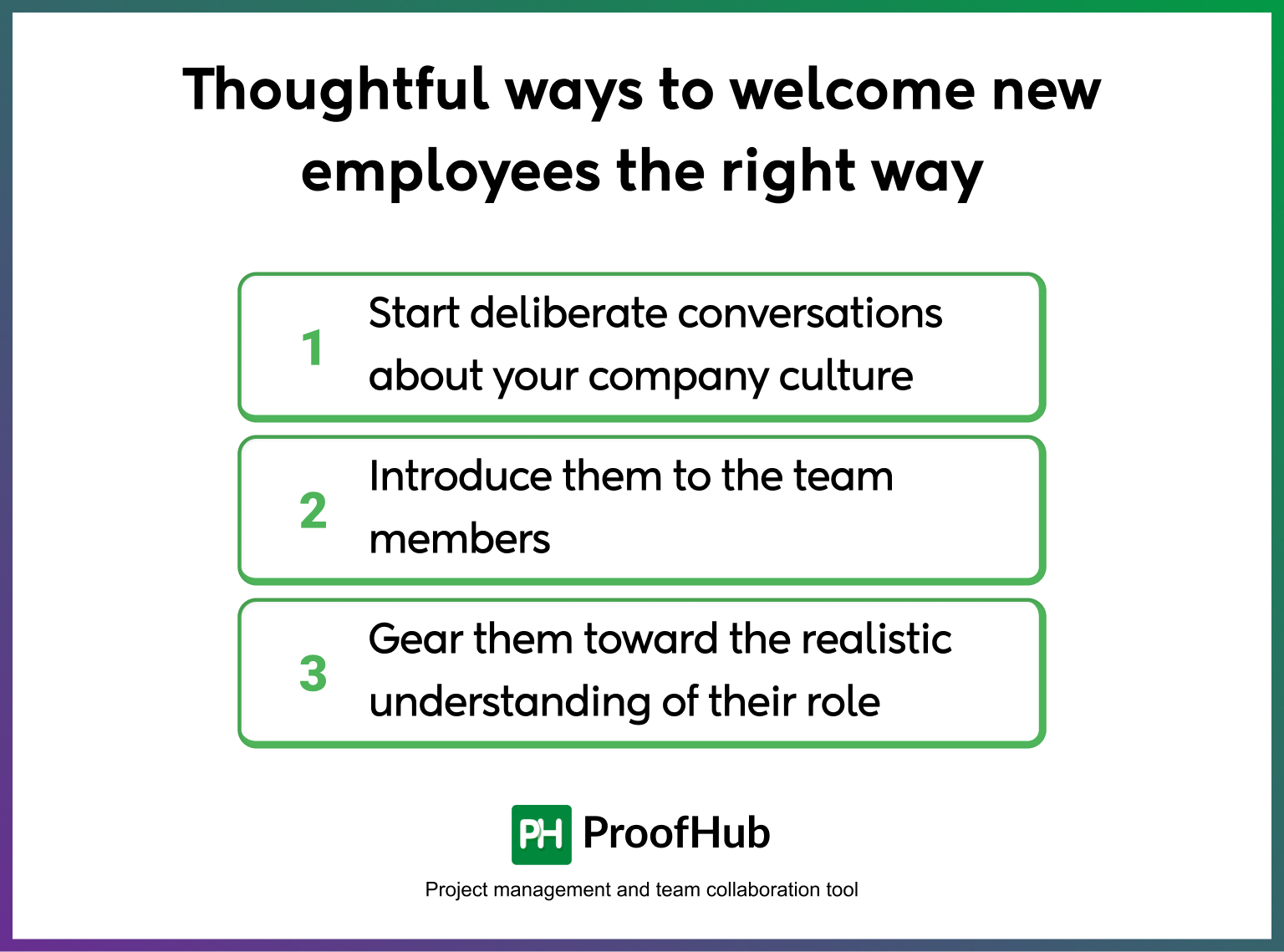 Thoughtful ways to welcome new employees the right way

1 Start deliberate conversations about your company culture

2 Introduce them to the team members

3 Gear them toward the realistic understanding of their role

PH ProofHub

Project management and team collaboration tool